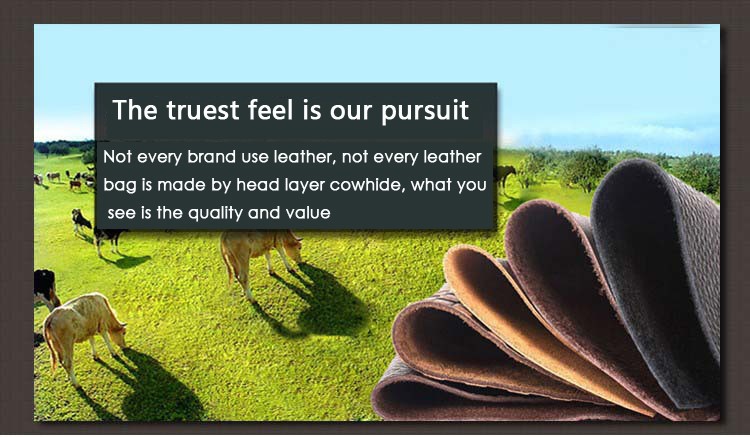 The truest feel is our pursuit

Not every brand use leather, not every leather bag is made by head layer cowhide, what you see is the quality and value